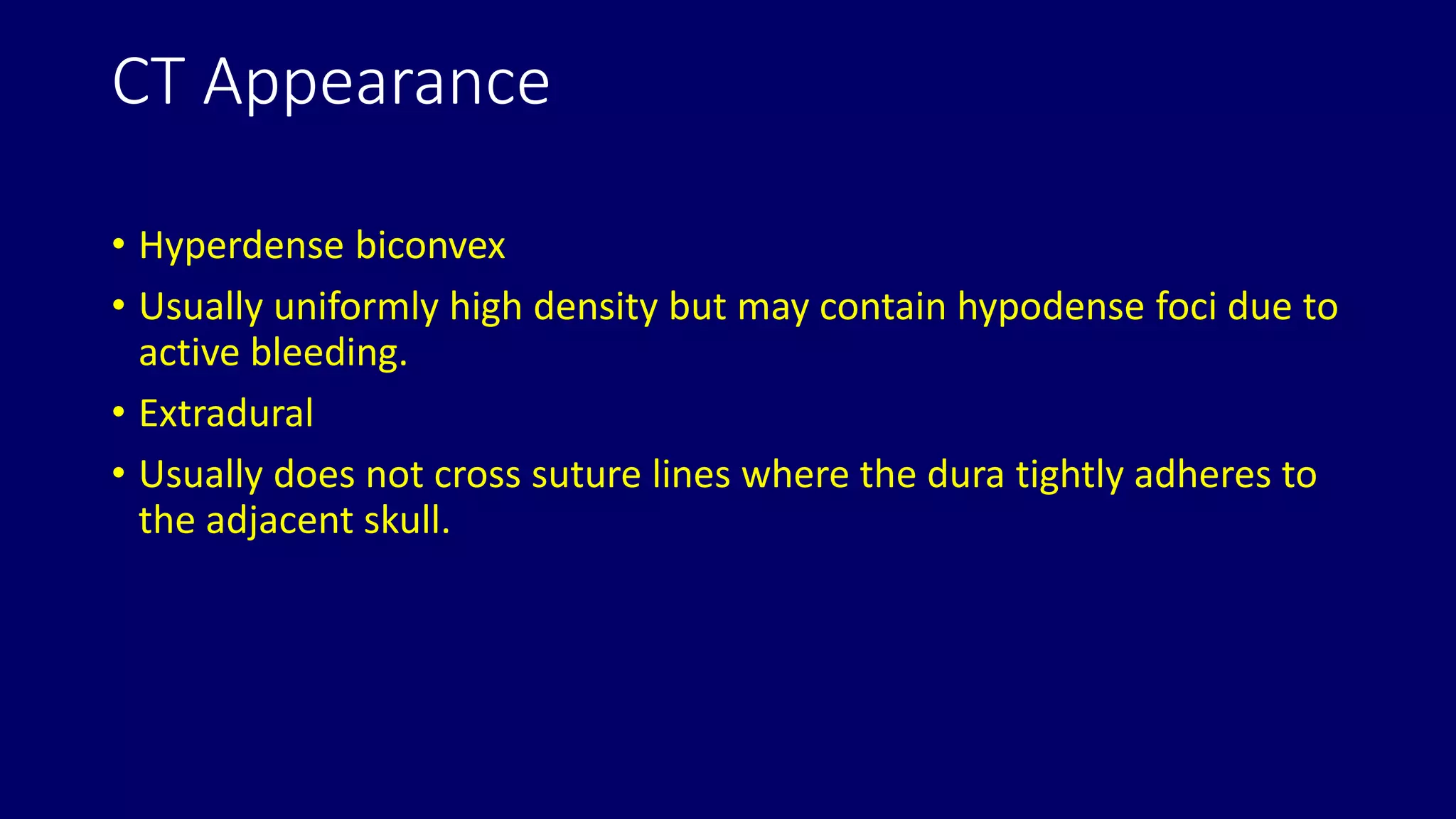 CT Appearance

• Hyperdense biconvex
• Usually uniformly high density but may contain hypodense foci due to active bleeding.
• Extradural
• Usually does not cross suture lines where the dura tightly adheres to the adjacent skull.